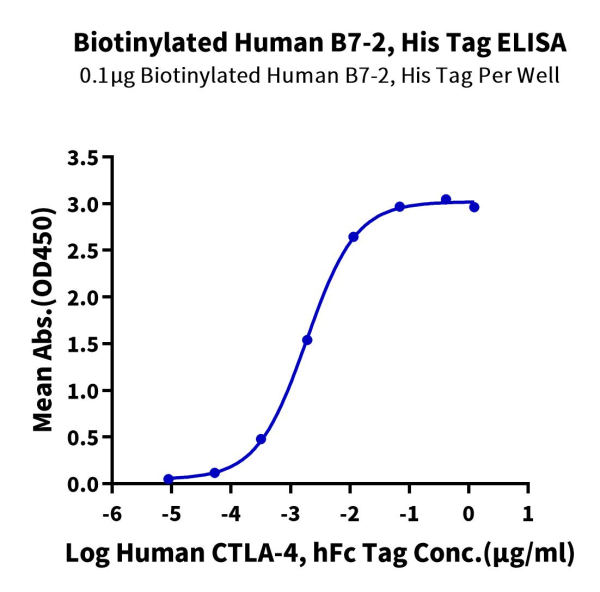 Biotinylated Human B7-2, His Tag ELISA
0.1μg Biotinylated Human B7-2, His Tag Per Well

Mean Abs.(OD450)

3.5
3.0
2.5
2.0
1.5
1.0
0.5
0.0

-6 -5 -4 -3 -2 -1 0 1

Log Human CTLA-4, hFc Tag Conc.(μg/ml)